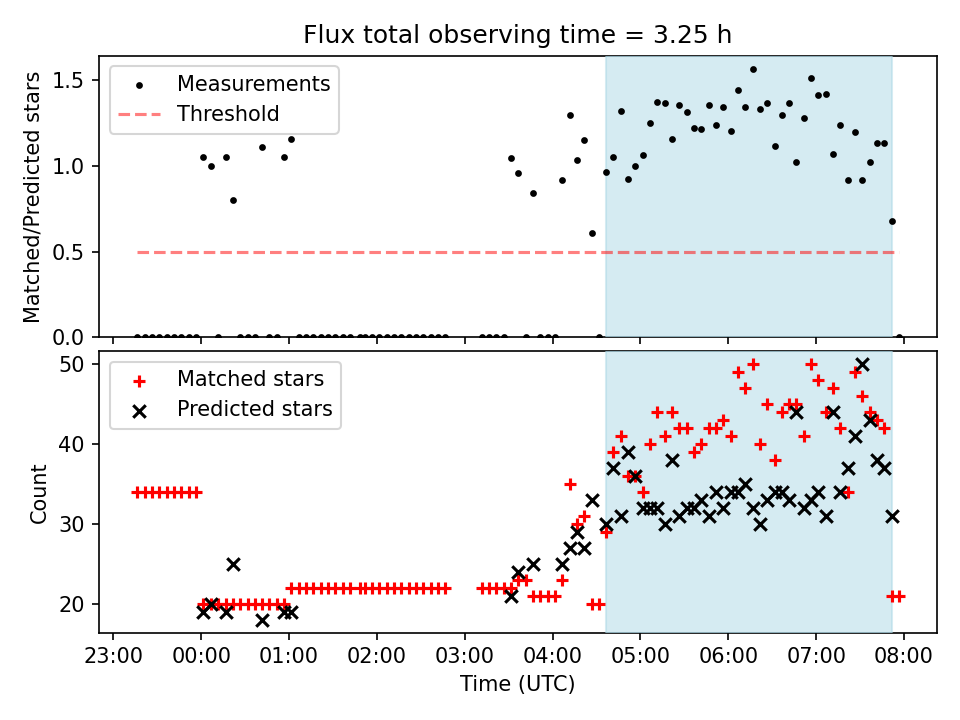 Flux total observing time = 3.25 h

Measurements
Threshold

Matched/Predicted stars

1.5
1.0
0.5
0.0

Matched stars
Predicted stars

Count

50
40
30
20

23:00 00:00 01:00 02:00 03:00 04:00 05:00 06:00 07:00 08:00

Time (UTC)